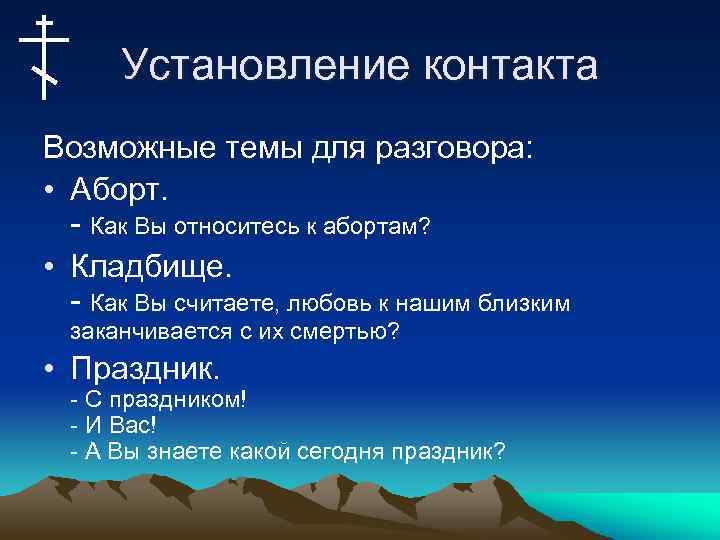 Установление контакта

Возможные темы для разговора:

• Аборт.
- Как Вы относитесь к абортам?

• Кладбище.
- Как Вы считаете, любовь к нашим близким заканчивается с их смертью?

• Праздник.
- С праздником!
- И Вас!
- А Вы знаете какой сегодня праздник?